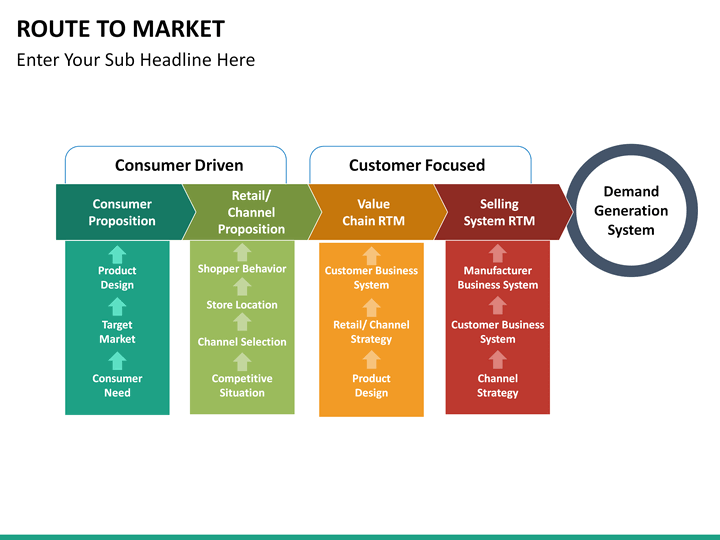 ROUTE TO MARKET
Enter Your Sub Headline Here

Consumer Driven

Customer Focused

Consumer Proposition

Retail/ Channel Proposition

Value Chain RTM

Selling System RTM

Demand Generation System

Product Design
Target Market
Consumer Need

Shopper Behavior
Store Location
Channel Selection
Competitive Situation

Customer Business System
Retail/ Channel Strategy
Product Design

Manufacturer Business System
Customer Business System
Channel Strategy